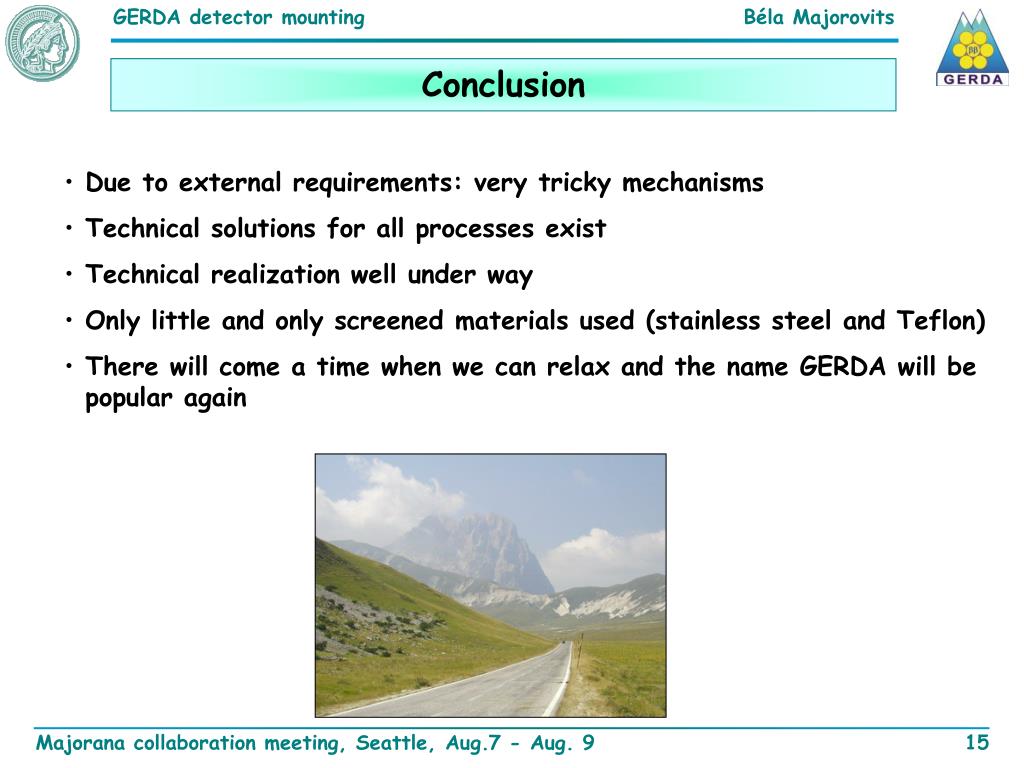 GERDA detector mounting

Béla Majorovits

GERDA

Conclusion

• Due to external requirements: very tricky mechanisms

• Technical solutions for all processes exist

• Technical realization well under way

• Only little and only screened materials used (stainless steel and Teflon)

• There will come a time when we can relax and the name GERDA will be popular again

Majorana collaboration meeting, Seattle, Aug.7 - Aug. 9

15